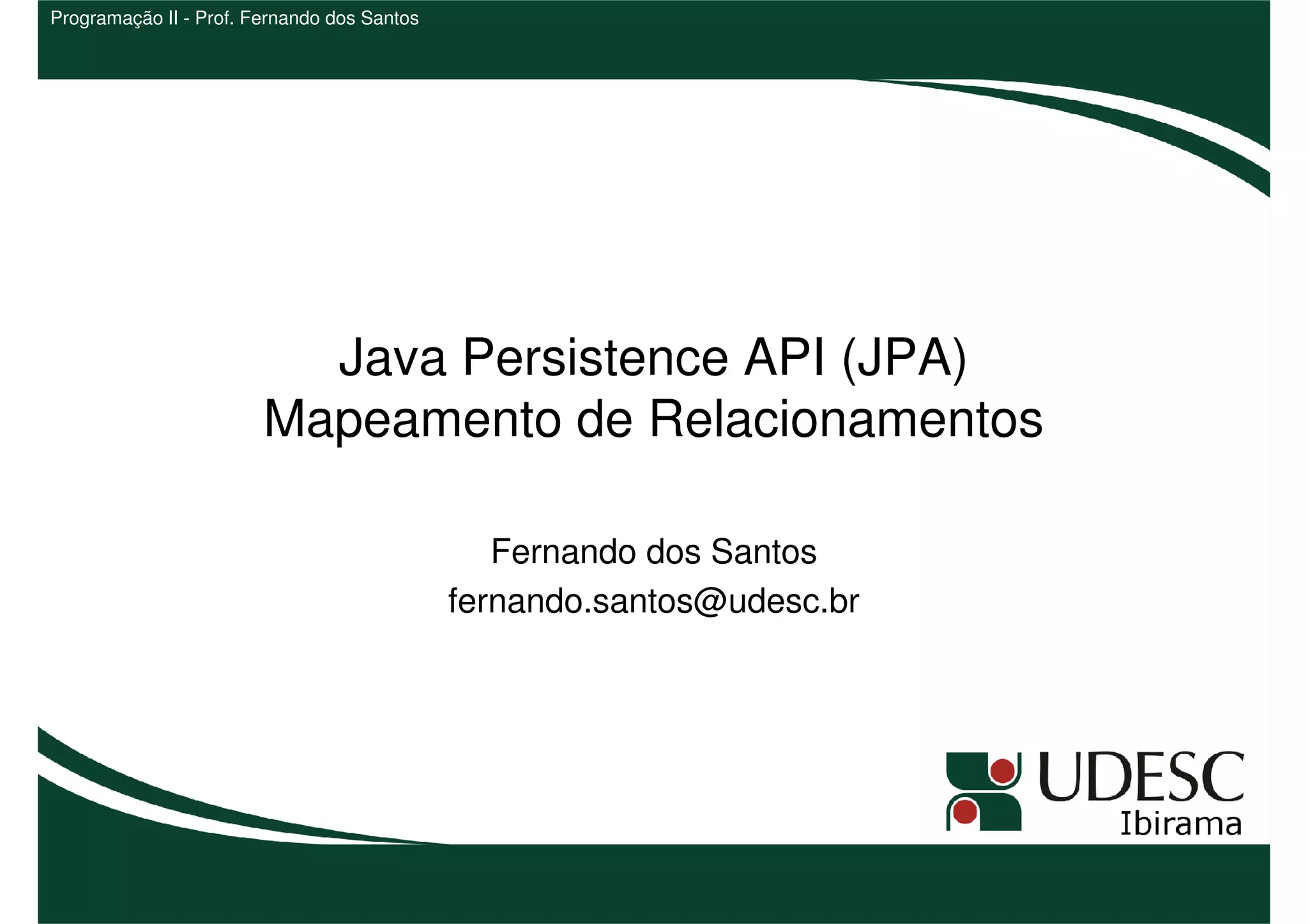 Programação II - Prof. Fernando dos Santos

Java Persistence API (JPA)
Mapeamento de Relacionamentos

Fernando dos Santos
fernando.santos@udesc.br

UDESC
Ibirama